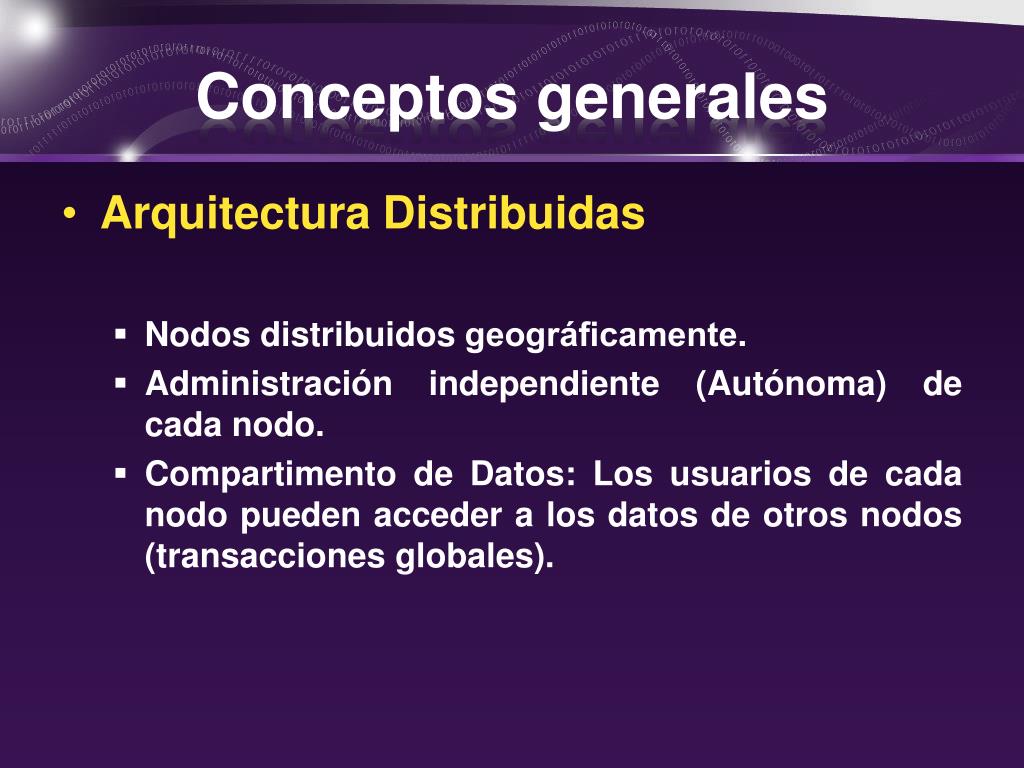 Conceptos generales

• Arquitectura Distribuidas

▪ Nodos distribuidos geográficamente.
▪ Administración independiente (Autónoma) de cada nodo.
▪ Compartimento de Datos: Los usuarios de cada nodo pueden acceder a los datos de otros nodos (transacciones globales).